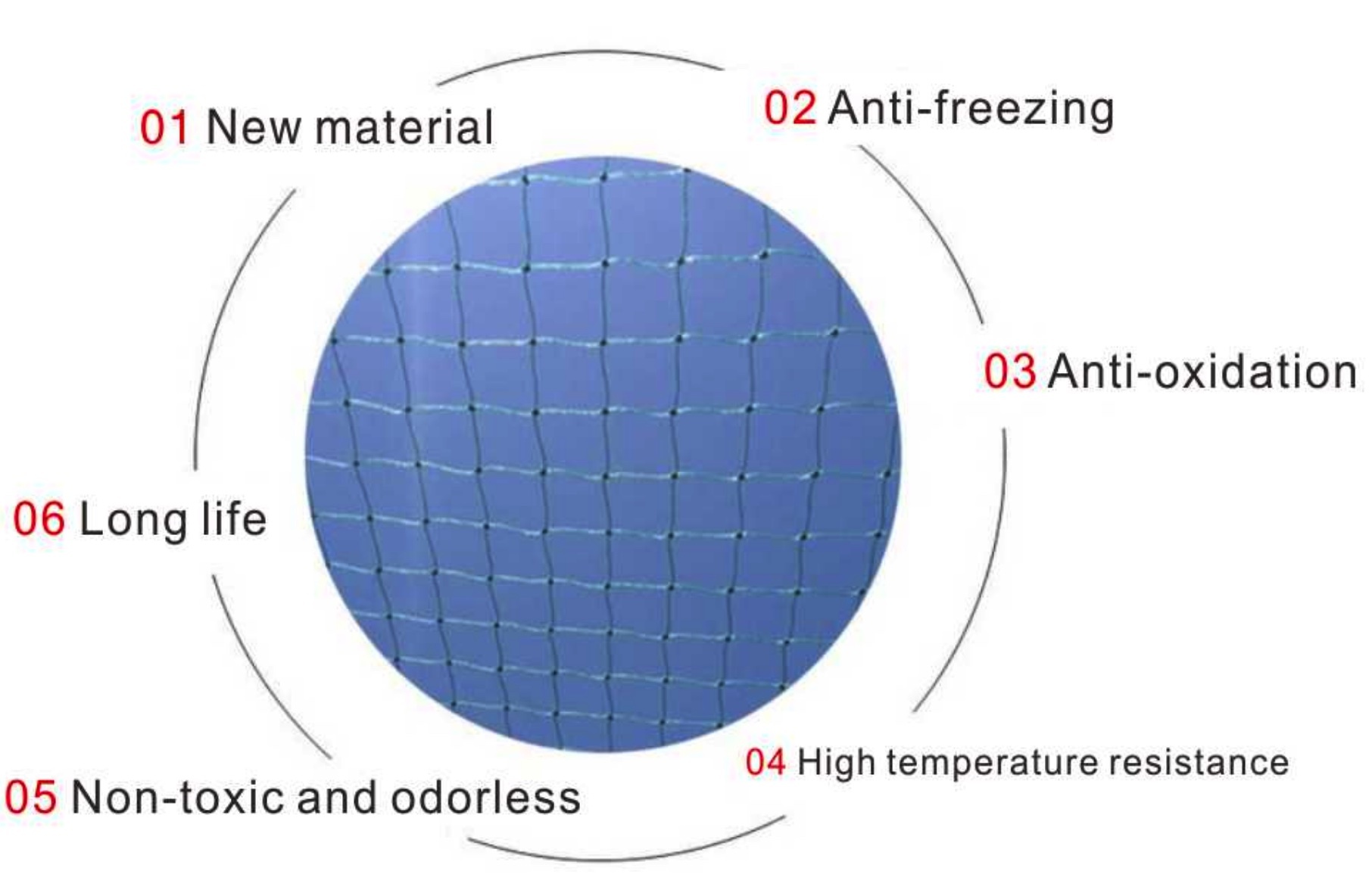 01 New material

02 Anti-freezing

03 Anti-oxidation

04 High temperature resistance

05 Non-toxic and odorless

06 Long life